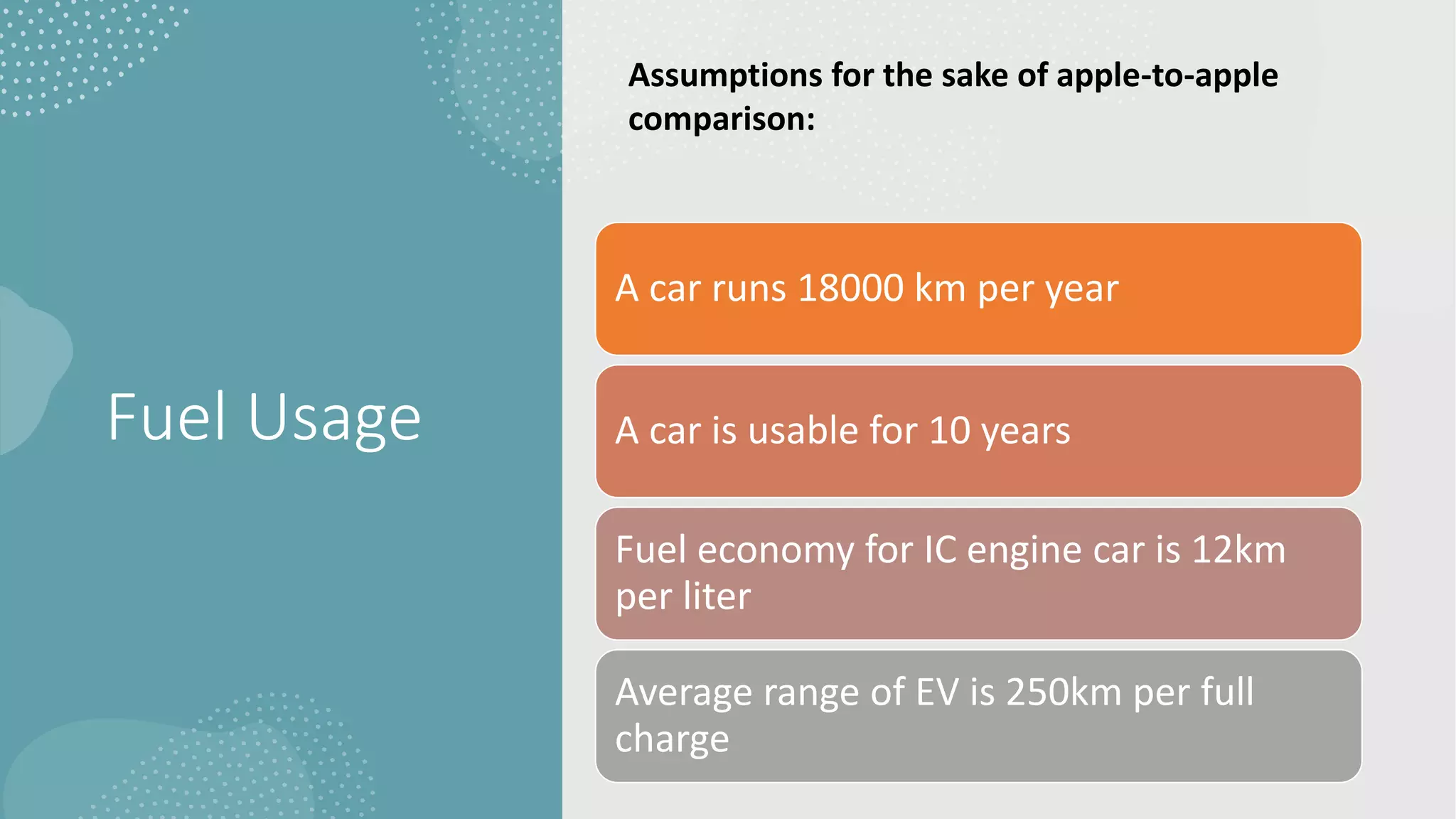 Fuel Usage

Assumptions for the sake of apple-to-apple comparison:

A car runs 18000 km per year

A car is usable for 10 years

Fuel economy for IC engine car is 12km per liter

Average range of EV is 250km per full charge